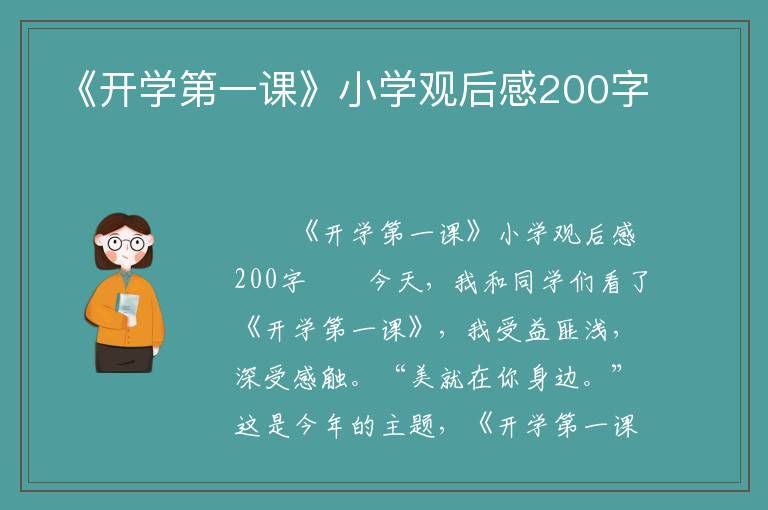 《开学第一课》小学观后感200字

《开学第一课》小学观后感200字 今天，我和同学们看了《开学第一课》，我受益匪浅，深受感触。“美就在你身边。”这是今年的主题，《开学第一课